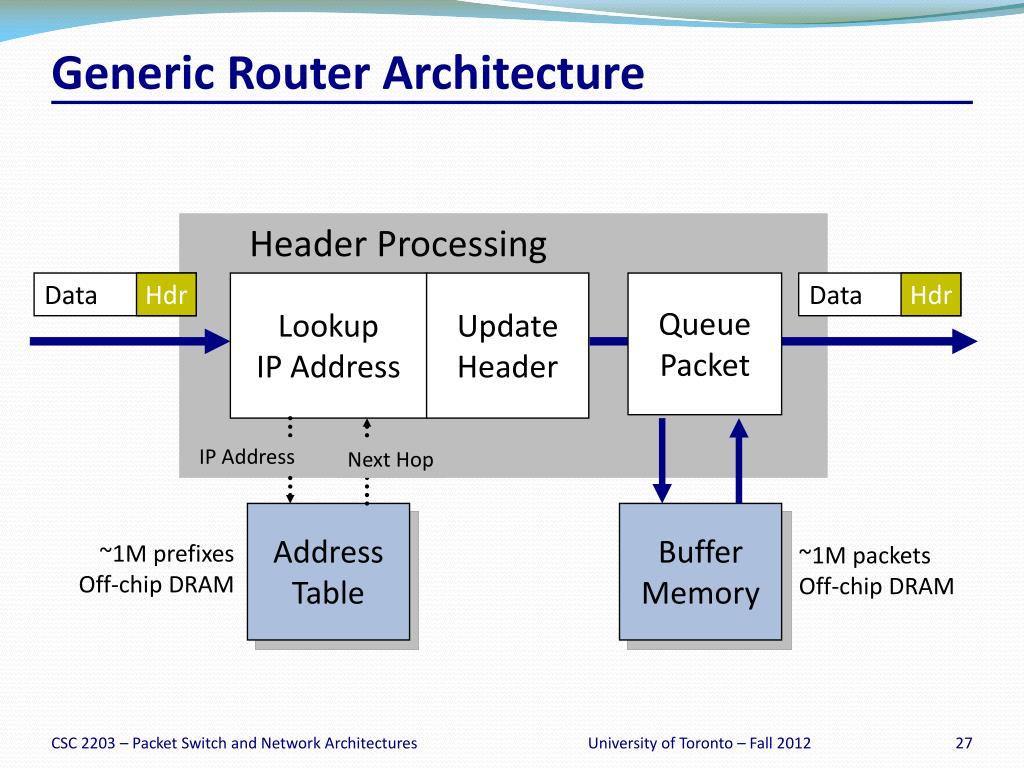 Generic Router Architecture

Header Processing

Data Hdr

Lookup IP Address

Update Header

Queue Packet

Data Hdr

IP Address

Next Hop

~1M prefixes
Off-chip DRAM

Address Table

Buffer Memory

~1M packets
Off-chip DRAM

CSC 2203 – Packet Switch and Network Architectures

University of Toronto – Fall 2012

27